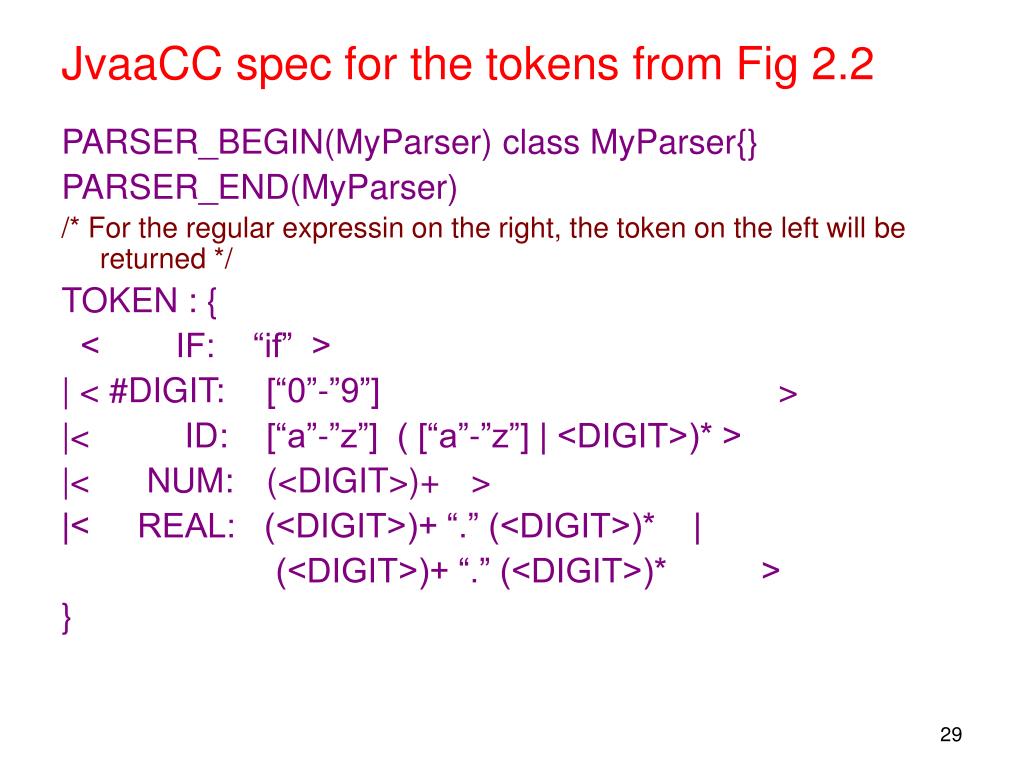 JvaaCC spec for the tokens from Fig 2.2

PARSER_BEGIN(MyParser) class MyParser{}
PARSER_END(MyParser)
/* For the regular expressin on the right, the token on the left will be returned */
TOKEN : {
< IF: “if” >
| < #DIGIT: [“0”-”9”] >
|< ID: [“a”-”z”] ( [“a”-”z”] | <DIGIT>)* >
|< NUM: (<DIGIT>)+ >
|< REAL: (<DIGIT>)+ “.” (<DIGIT>)* |
(<DIGIT>)+ “.” (<DIGIT>)* >
}

29